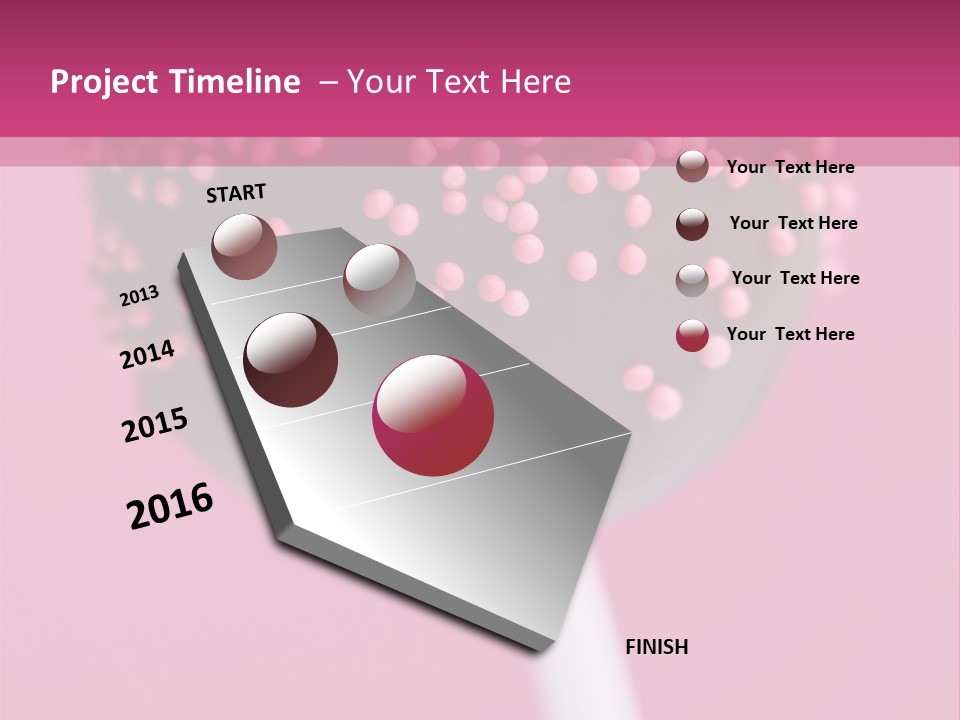 Project Timeline – Your Text Here

START

2013

2014

2015

2016

FINISH

Your Text Here

Your Text Here

Your Text Here

Your Text Here